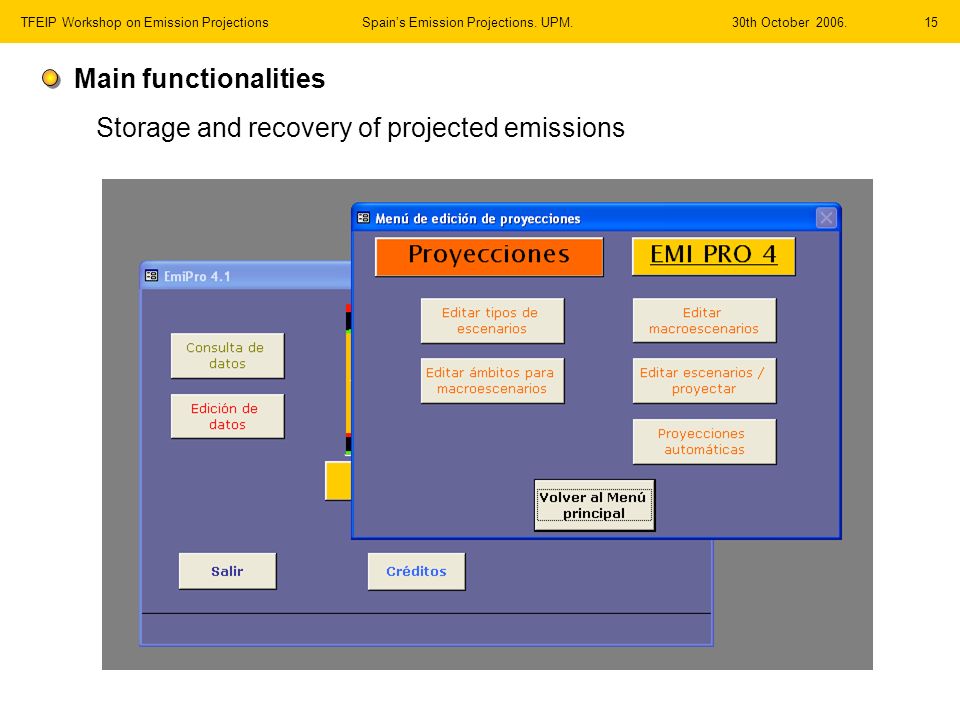 TFEIP Workshop on Emission Projections Spain's Emission Projections. UPM. 30th October 2006. 15

Main functionalities

Storage and recovery of projected emissions

EmiPro 4.1

Consulta de datos

Edición de datos

Salir

Créditos

Menú de edición de proyecciones

Proyecciones

EMI PRO 4

Editar tipos de escenarios

Editar ámbitos para macroescenarios

Editar macroescenarios

Editar escenarios / proyectar

Proyecciones automáticas

Volver al Menú principal